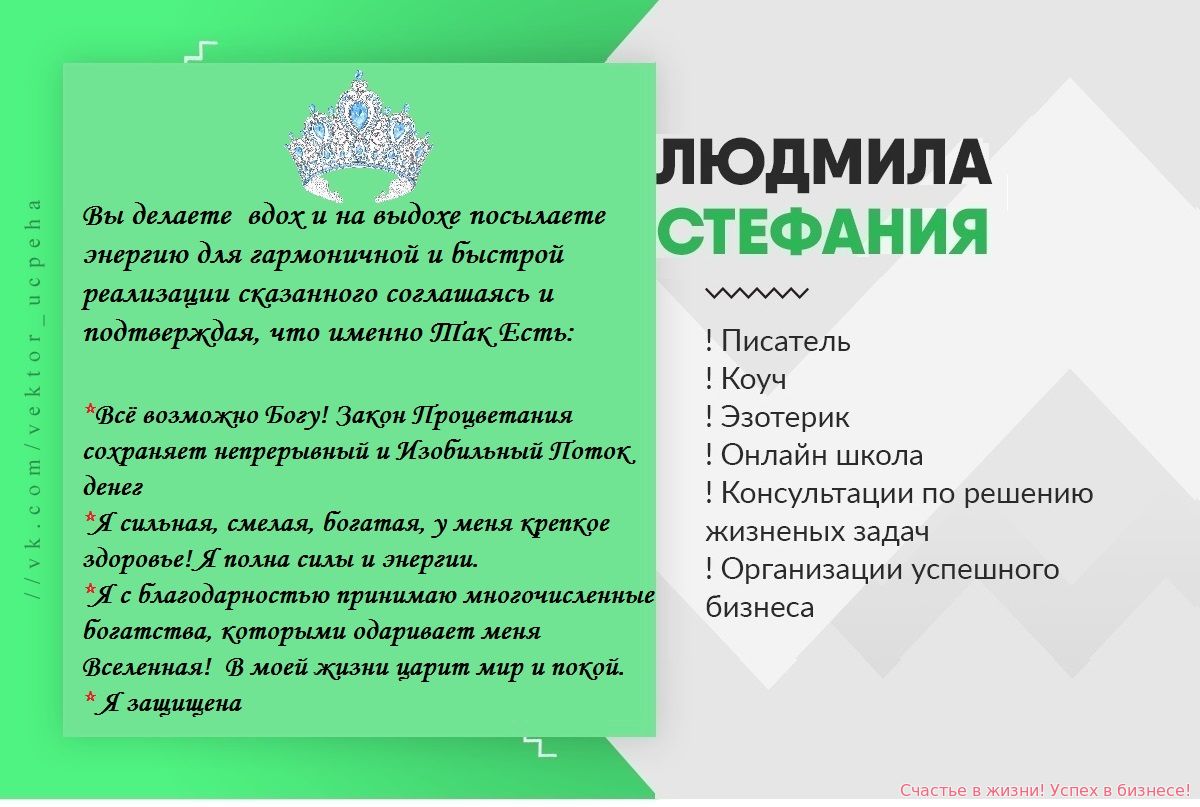 //vk.com/vektor_ucpeha

Вы делаете вдох и на выдохе посылаете энергию для гармоничной и быстрой реализации сказанного соглашаясь и подтверждая, что именно Так Есть:

*Всё возможно Богу! Закон Процветания сохраняет непрерывный и Изобильный Поток денег
*Я сильная, смелая, богатая, у меня крепкое здоровье! Я полна силы и энергии.
*Я с благодарностью принимаю многочисленные богатства, которыми одаривает меня Вселенная! В моей жизни царит мир и покой.
* Я защищена

ЛЮДМИЛА
СТЕФАНИЯ

! Писатель
! Коуч
! Эзотерик
! Онлайн школа
! Консультации по решению жизненых задач
! Организации успешного бизнеса

Счастье в жизни! Успех в бизнесе!